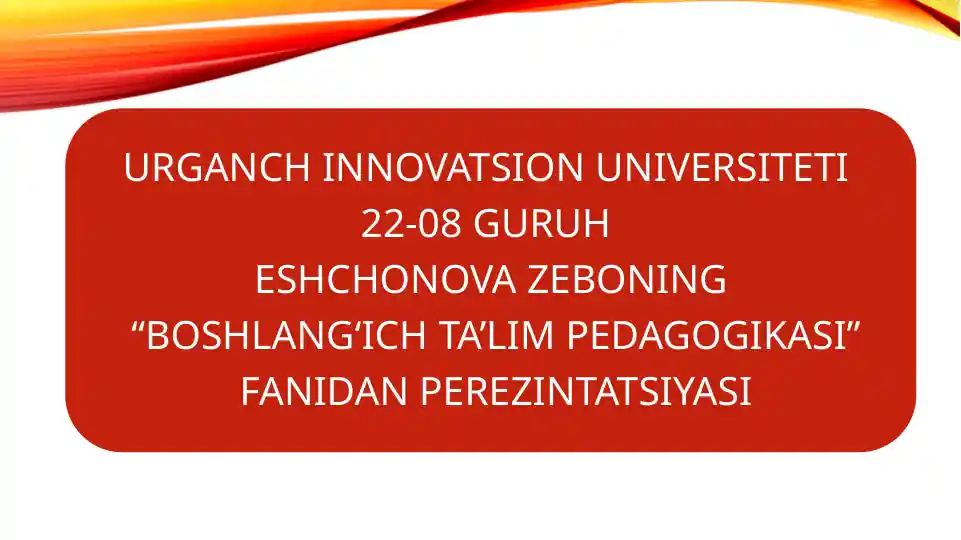 URGANCH INNOVATSION UNIVERSITETI
22-08 GURUH
ESHCHONOVA ZEBONING
“BOSHLANG‘ICH TA’LIM PEDAGOGIKASI”
FANIDAN PEREZINTATSIYASI